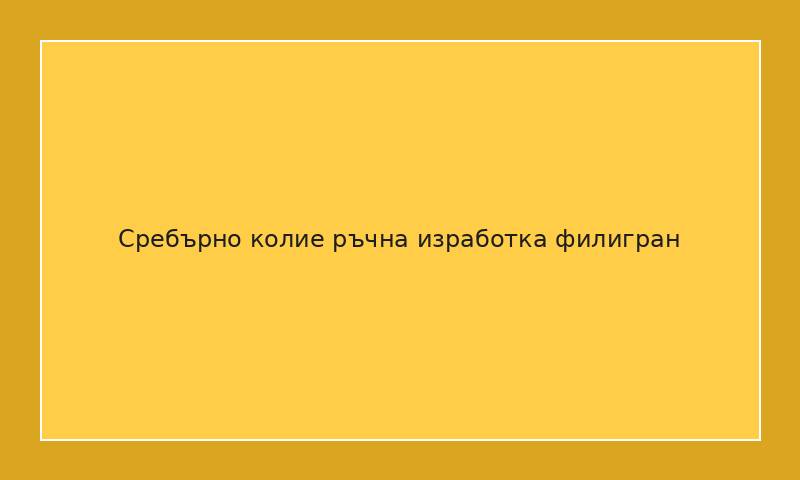 Сребърно колие ръчна изработка филигран